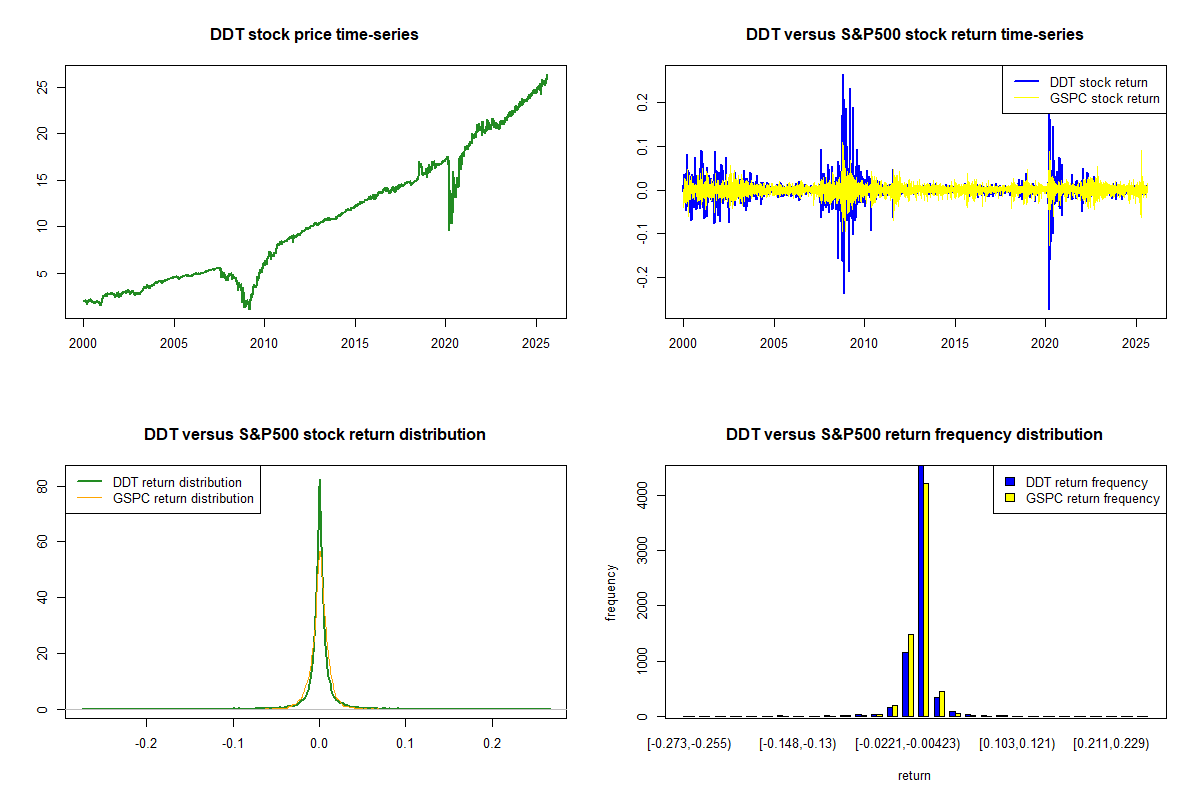 DDT stock price time-series

25
20
15
10
5

2000 2005 2010 2015 2020 2025

DDT versus S&P500 stock return time-series

DDT stock return
GSPC stock return

0.2
0.1
0.0
-0.1
-0.2

2000 2005 2010 2015 2020 2025

DDT versus S&P500 stock return distribution

DDT return distribution
GSPC return distribution

80
60
40
20
0

-0.2 -0.1 0.0 0.1 0.2

DDT versus S&P500 return frequency distribution

DDT return frequency
GSPC return frequency

frequency

4000
3000
2000
1000
0

[-0.273,-0.255) [-0.148,-0.13) [-0.0221,-0.00423) [0.103,0.121) [0.211,0.229)

return